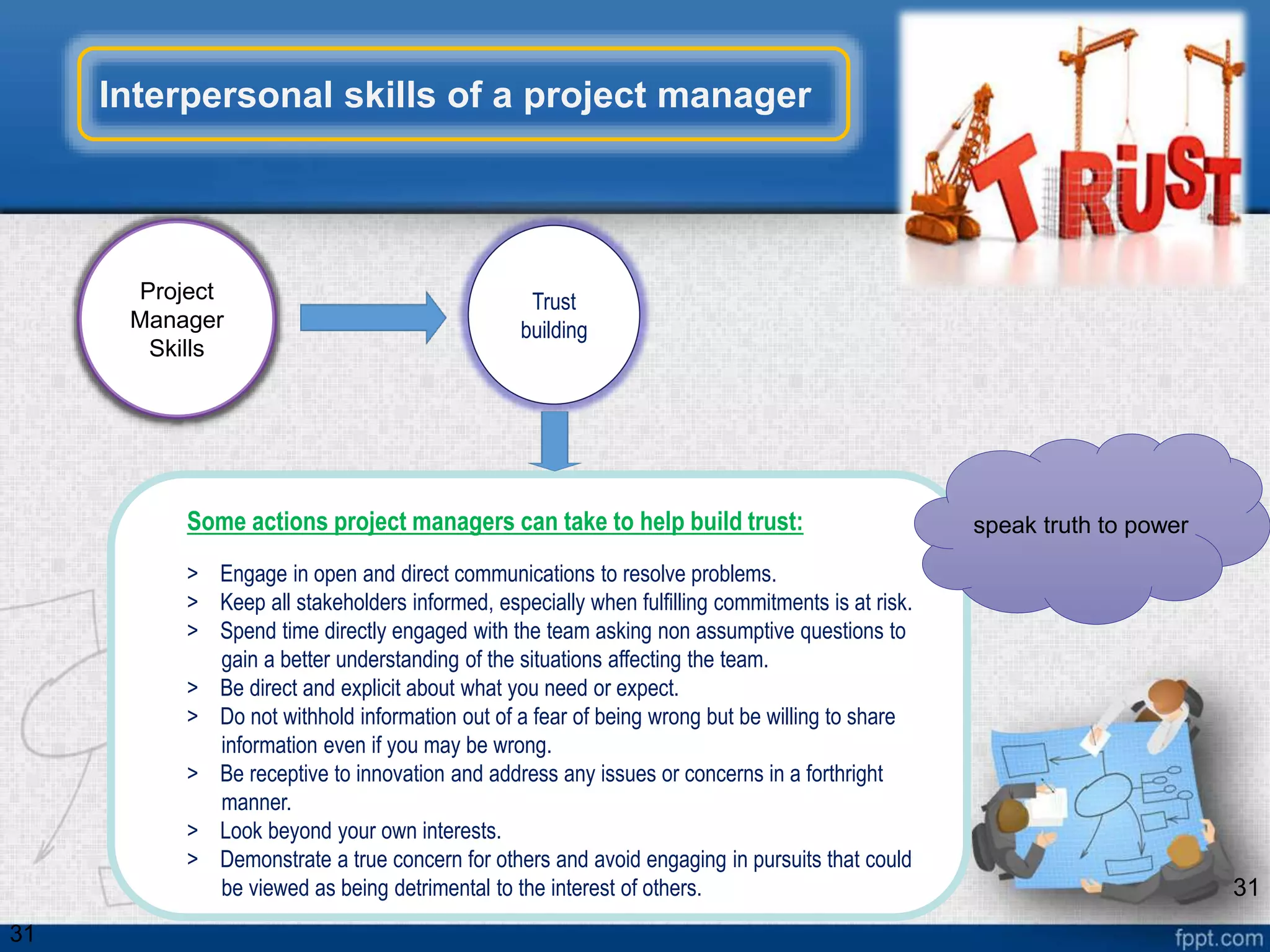 Interpersonal skills of a project manager

TRUST

Project Manager Skills

Trust building

Some actions project managers can take to help build trust:

> Engage in open and direct communications to resolve problems.
> Keep all stakeholders informed, especially when fulfilling commitments is at risk.
> Spend time directly engaged with the team asking non assumptive questions to gain a better understanding of the situations affecting the team.
> Be direct and explicit about what you need or expect.
> Do not withhold information out of a fear of being wrong but be willing to share information even if you may be wrong.
> Be receptive to innovation and address any issues or concerns in a forthright manner.
> Look beyond your own interests.
> Demonstrate a true concern for others and avoid engaging in pursuits that could be viewed as being detrimental to the interest of others.

speak truth to power

31

31

fppt.com